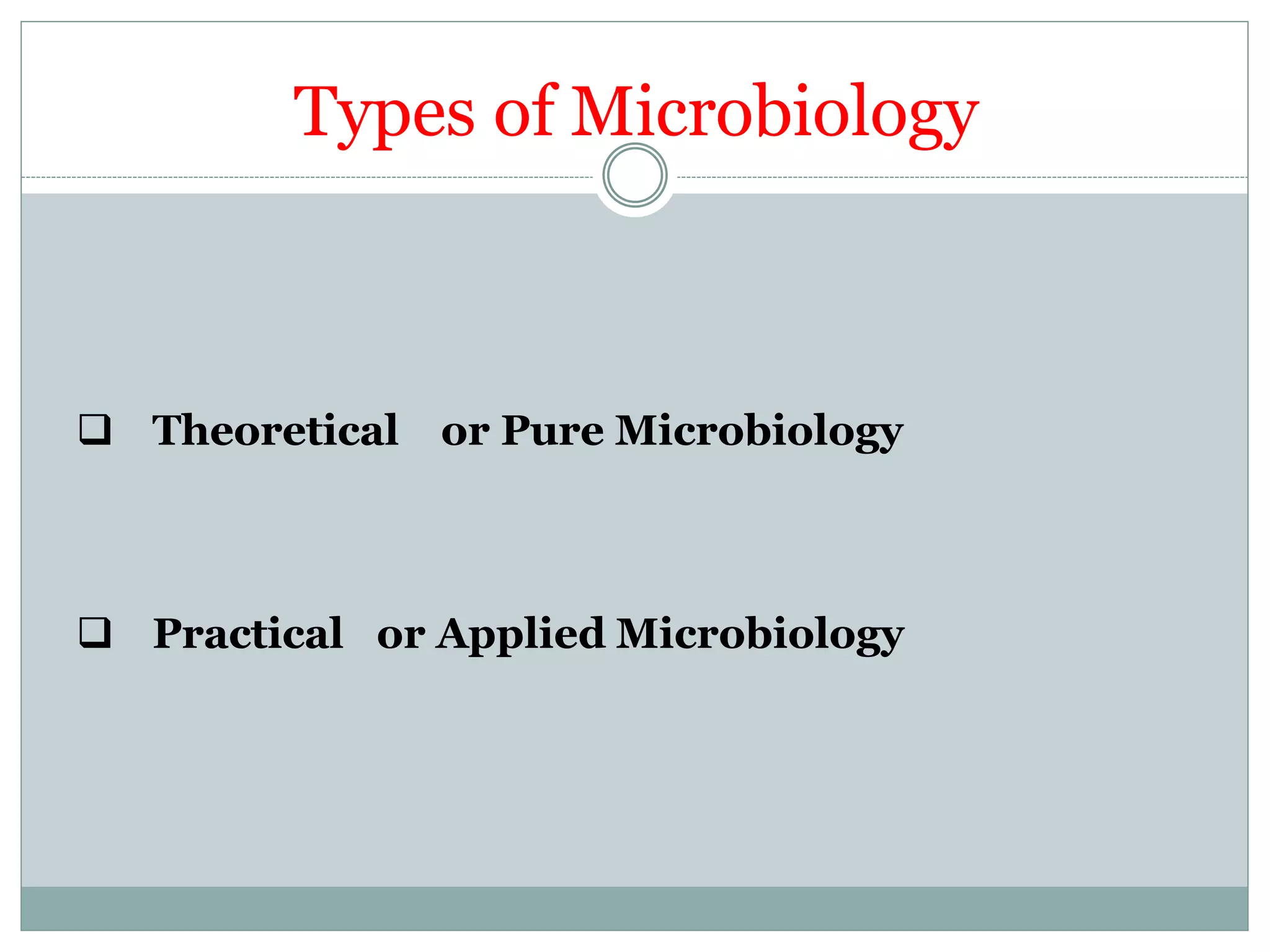 Types of Microbiology

❑ Theoretical or Pure Microbiology

❑ Practical or Applied Microbiology